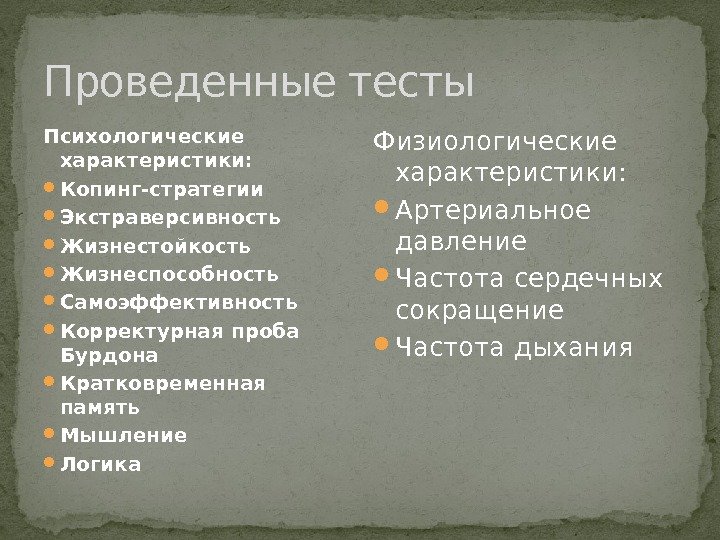 Проведенные тесты

Психологические характеристики:

- Копинг-стратегии
- Экстраверсивность
- Жизнестойкость
- Жизнеспособность
- Самоэффективность
- Корректурная проба Бурдона
- Кратковременная память
- Мышление
- Логика

Физиологические характеристики:

- Артериальное давление
- Частота сердечных сокращение
- Частота дыхания